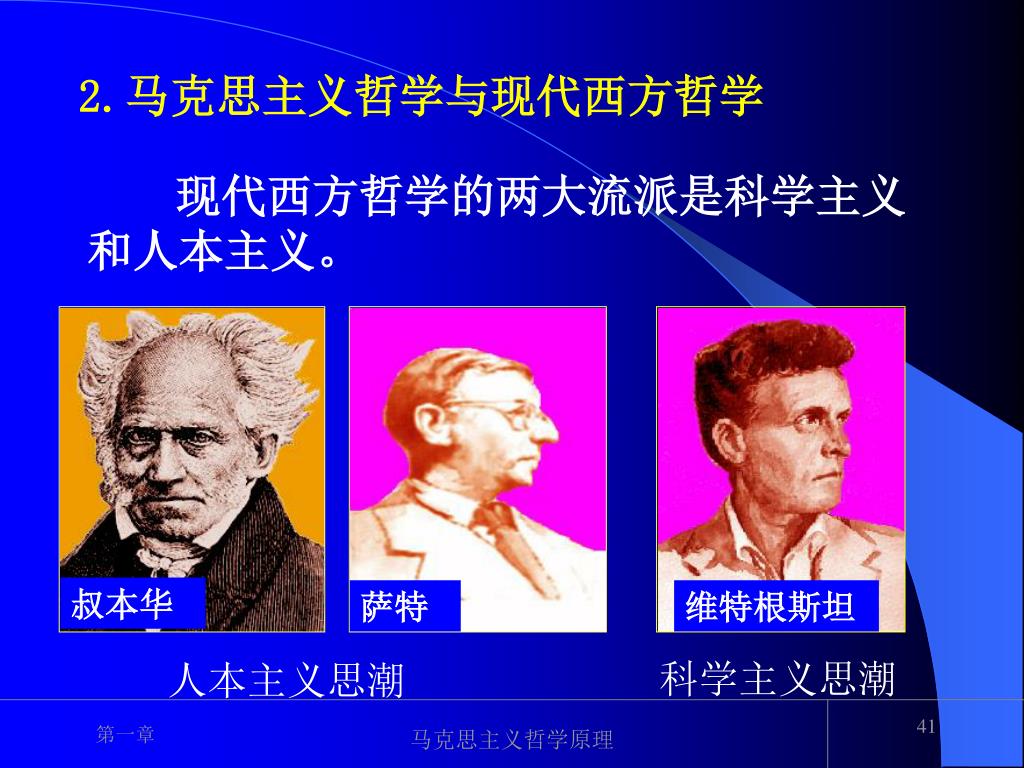 2.马克思主义哲学与现代西方哲学

现代西方哲学的两大流派是科学主义和人本主义。

叔本华

萨特

维特根斯坦

人本主义思潮

科学主义思潮

第一章

马克思主义哲学原理

41